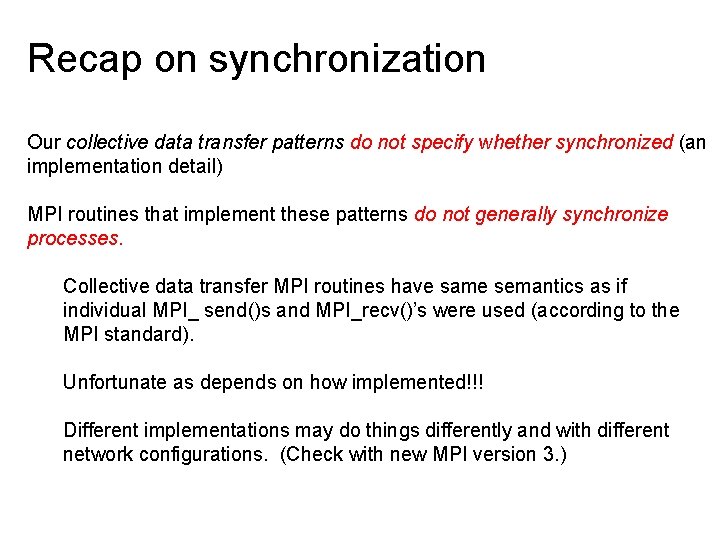 Recap on synchronization

Our collective data transfer patterns do not specify whether synchronized (an implementation detail)

MPI routines that implement these patterns do not generally synchronize processes.

Collective data transfer MPI routines have same semantics as if individual MPI_ send()s and MPI_recv()'s were used (according to the MPI standard).

Unfortunate as depends on how implemented!!!

Different implementations may do things differently and with different network configurations. (Check with new MPI version 3.)